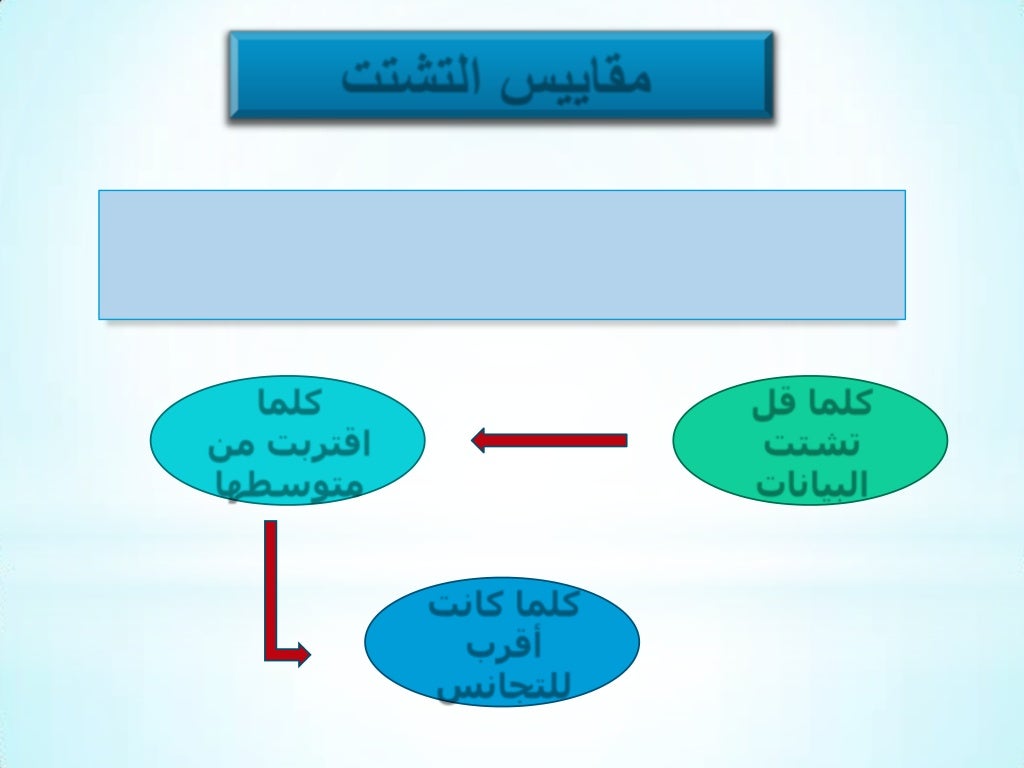 مقاييس التشتت

كلما قل تشتت البيانات

كلما اقتربت من متوسطها

كلما كانت أقرب للتجانس